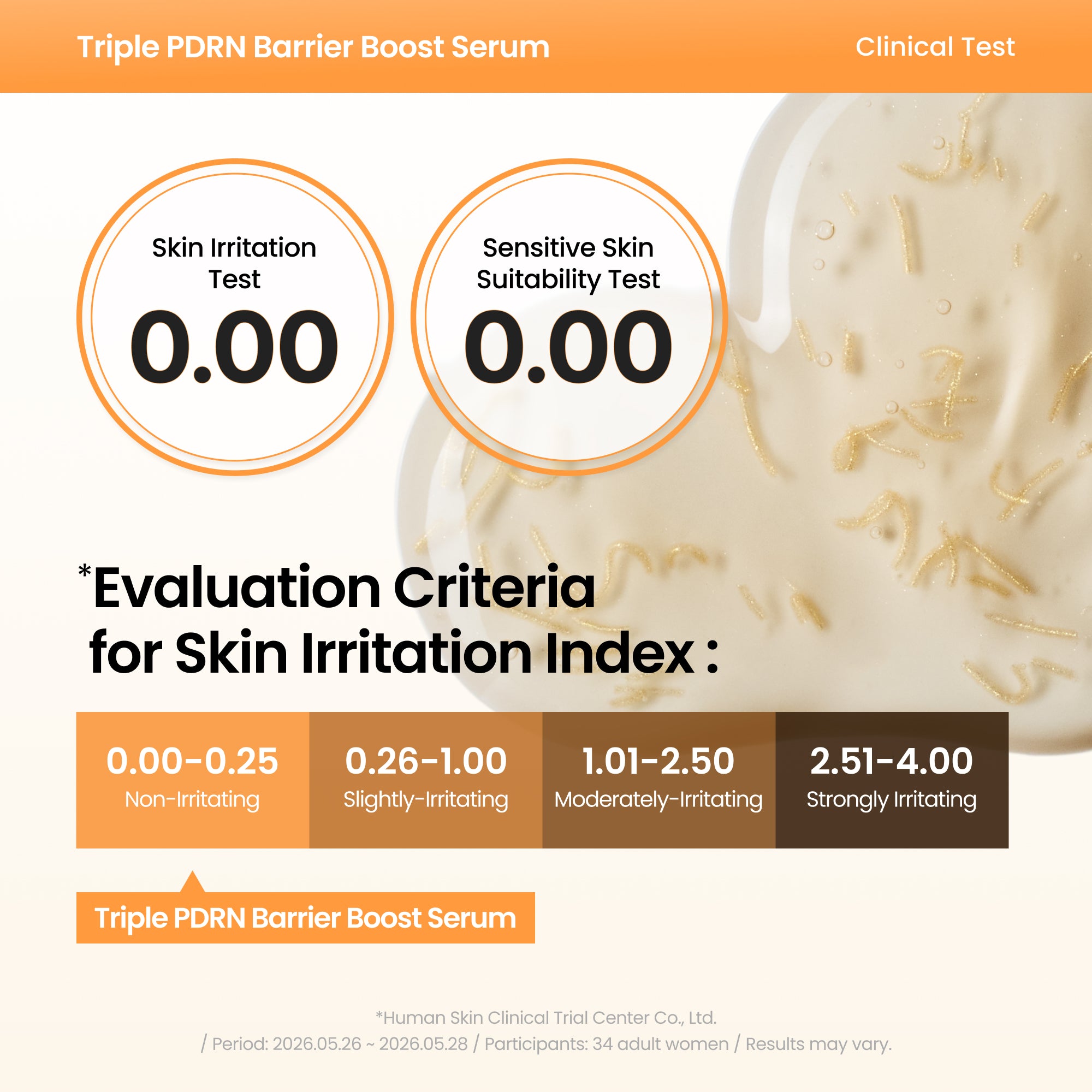 Triple PDRN Barrier Boost Serum

Clinical Test

Skin Irritation Test
0.00

Sensitive Skin Suitability Test
0.00

*Evaluation Criteria for Skin Irritation Index :

| 0.00-0.25 Non-Irritating | 0.26-1.00 Slightly-Irritating | 1.01-2.50 Moderately-Irritating | 2.51-4.00 Strongly Irritating |
|---|---|---|---|

Triple PDRN Barrier Boost Serum

*Human Skin Clinical Trial Center Co., Ltd.
/ Period: 2026.05.26 ~ 2026.05.28 / Participants: 34 adult women / Results may vary.